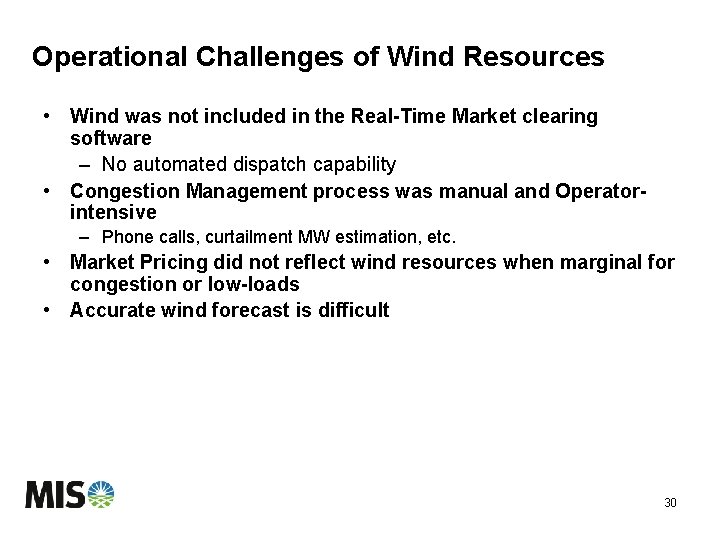 Operational Challenges of Wind Resources

• Wind was not included in the Real-Time Market clearing software
  – No automated dispatch capability
• Congestion Management process was manual and Operator-intensive
  – Phone calls, curtailment MW estimation, etc.
• Market Pricing did not reflect wind resources when marginal for congestion or low-loads
• Accurate wind forecast is difficult

MISO

30